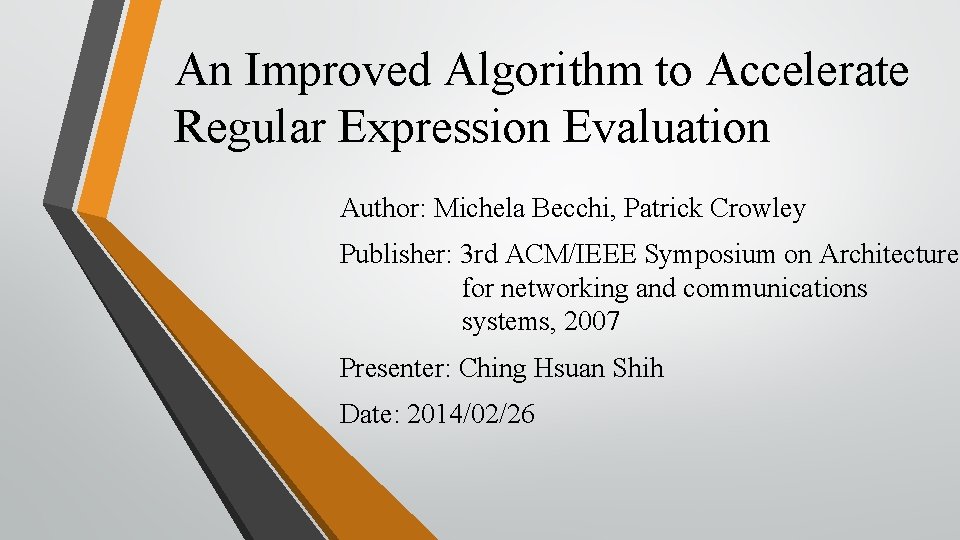 An Improved Algorithm to Accelerate Regular Expression Evaluation

Author: Michela Becchi, Patrick Crowley

Publisher: 3rd ACM/IEEE Symposium on Architecture for networking and communications systems, 2007

Presenter: Ching Hsuan Shih

Date: 2014/02/26